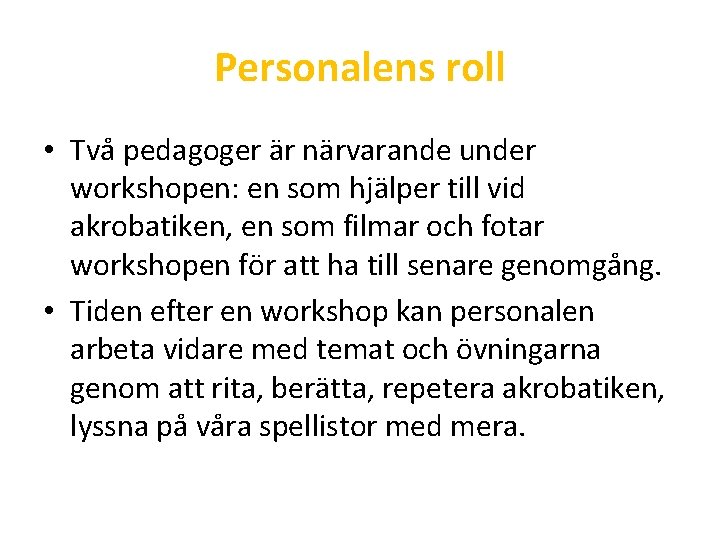 Personalens roll

• Två pedagoger är närvarande under workshopen: en som hjälper till vid akrobatiken, en som filmar och fotar workshopen för att ha till senare genomgång.

• Tiden efter en workshop kan personalen arbeta vidare med temat och övningarna genom att rita, berätta, repetera akrobatiken, lyssna på våra spellistor med mera.